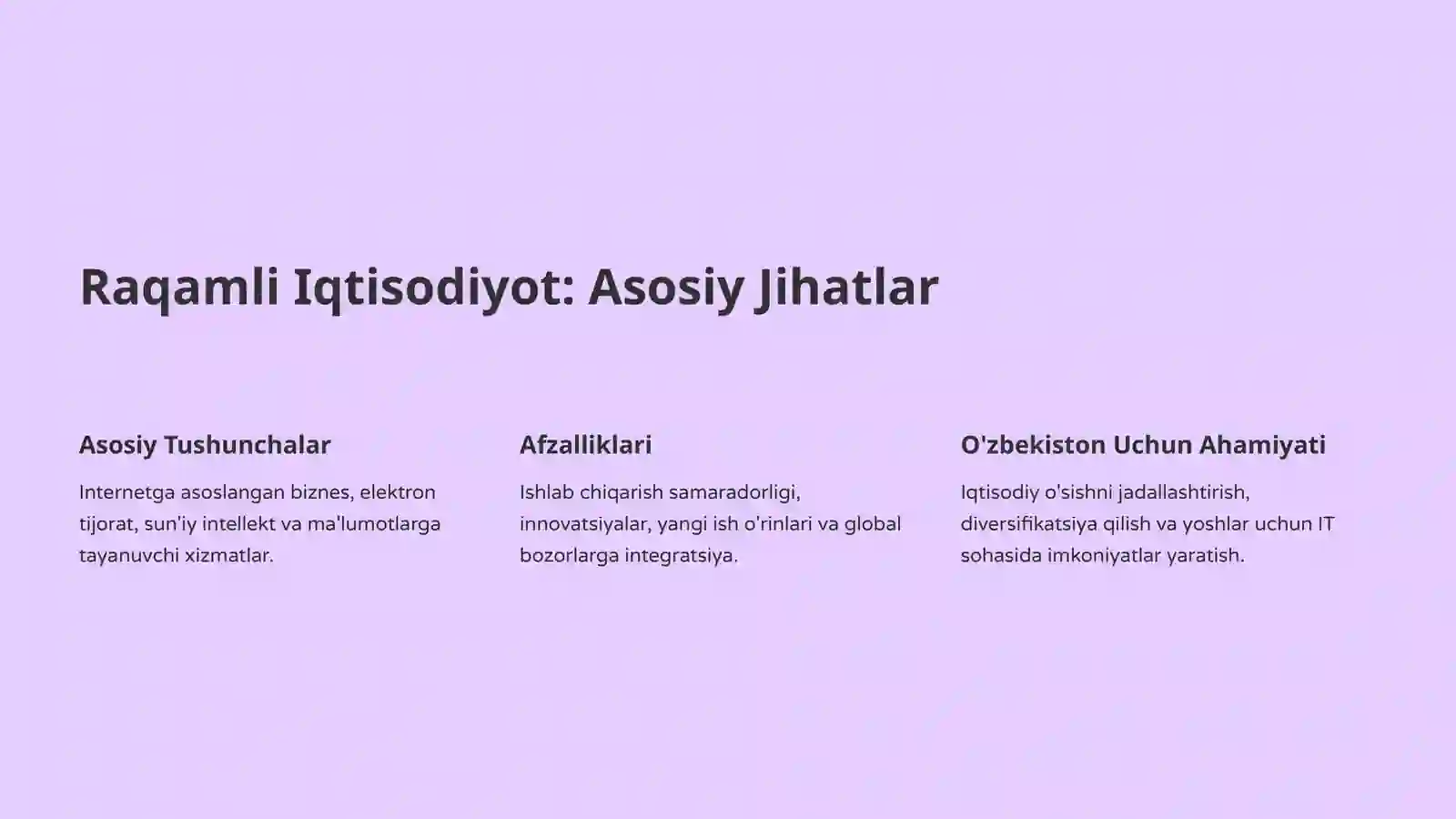 Raqamli Iqtisodiyot: Asosiy Jihatlar

Asosiy Tushunchalar

Internetga asoslangan biznes, elektron tijorat, sun'iy intellekt va ma'lumotlarga tayanuvchi xizmatlar.

Afzalliklari

Ishlab chiqarish samaradorligi, innovatsiyalar, yangi ish o'rinlari va global bozorlarga integratsiya.

O'zbekiston Uchun Ahamiyati

Iqtisodiy o'sishni jadallashtirish, diversifikatsiya qilish va yoshlar uchun IT sohasida imkoniyatlar yaratish.